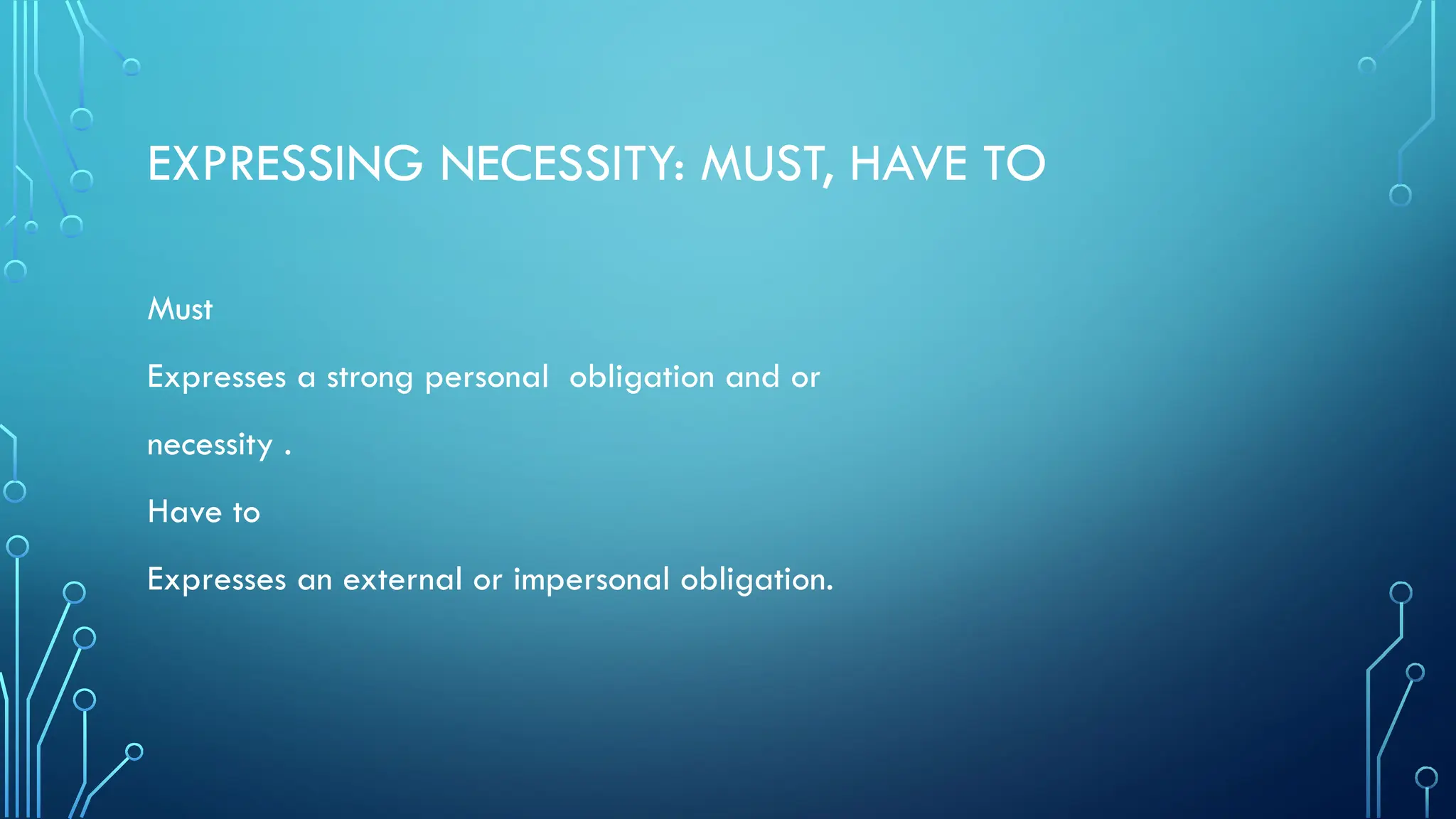 EXPRESSING NECESSITY: MUST, HAVE TO

Must

Expresses a strong personal  obligation and or necessity .

Have to

Expresses an external or impersonal obligation.